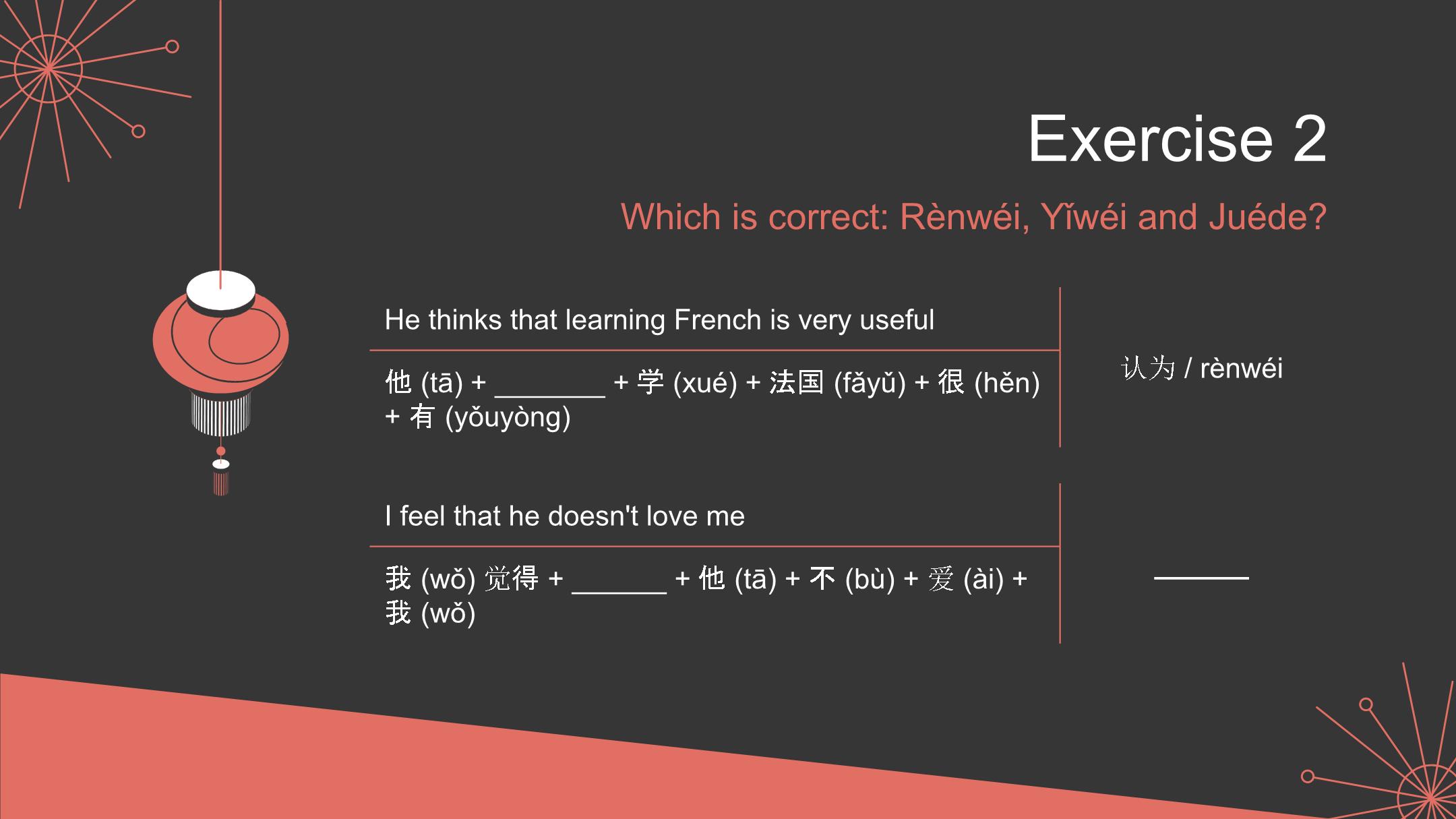 Exercise 2

Which is correct: Rènwéi, Yǐwéi and Juéde?

He thinks that learning French is very useful

他 (tā) + ________ + 学 (xué) + 法国 (fǎyǔ) + 很 (hěn) + 有 (yǒuyòng)

认为 / rènwéi

I feel that he doesn't love me

我 (wǒ) 觉得 + _______ + 他 (tā) + 不 (bù) + 爱 (ài) + 我 (wǒ)

_______